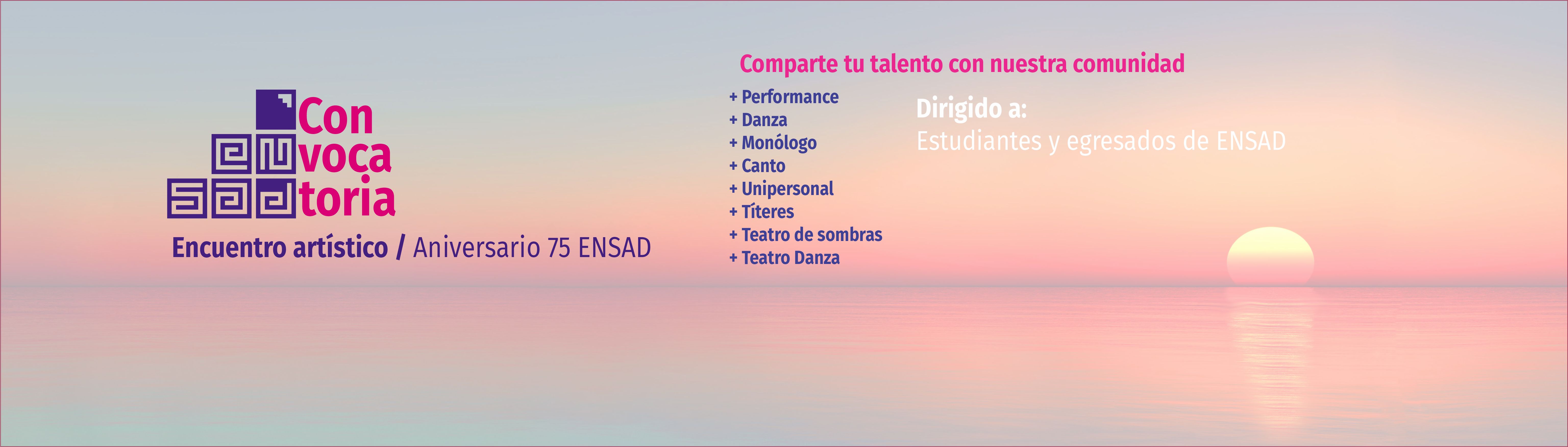 Con
voca
toria

Encuentro artístico / Aniversario 75 ENSAD

Comparte tu talento con nuestra comunidad

+ Performance
+ Danza
+ Monólogo
+ Canto
+ Unipersonal
+ Títeres
+ Teatro de sombras
+ Teatro Danza

Dirigido a:
Estudiantes y egresados de ENSAD